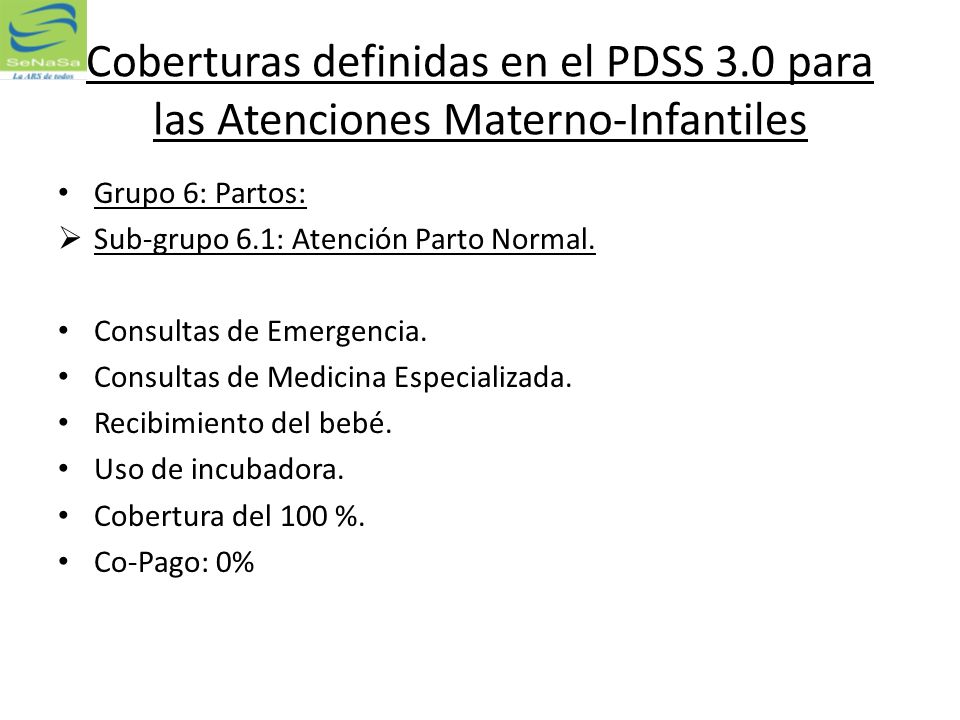 SeNaSa
La ARS de todos

Coberturas definidas en el PDSS 3.0 para las Atenciones Materno-Infantiles

• Grupo 6: Partos:
➢ Sub-grupo 6.1: Atención Parto Normal.

• Consultas de Emergencia.
• Consultas de Medicina Especializada.
• Recibimiento del bebé.
• Uso de incubadora.
• Cobertura del 100 %.
• Co-Pago: 0%